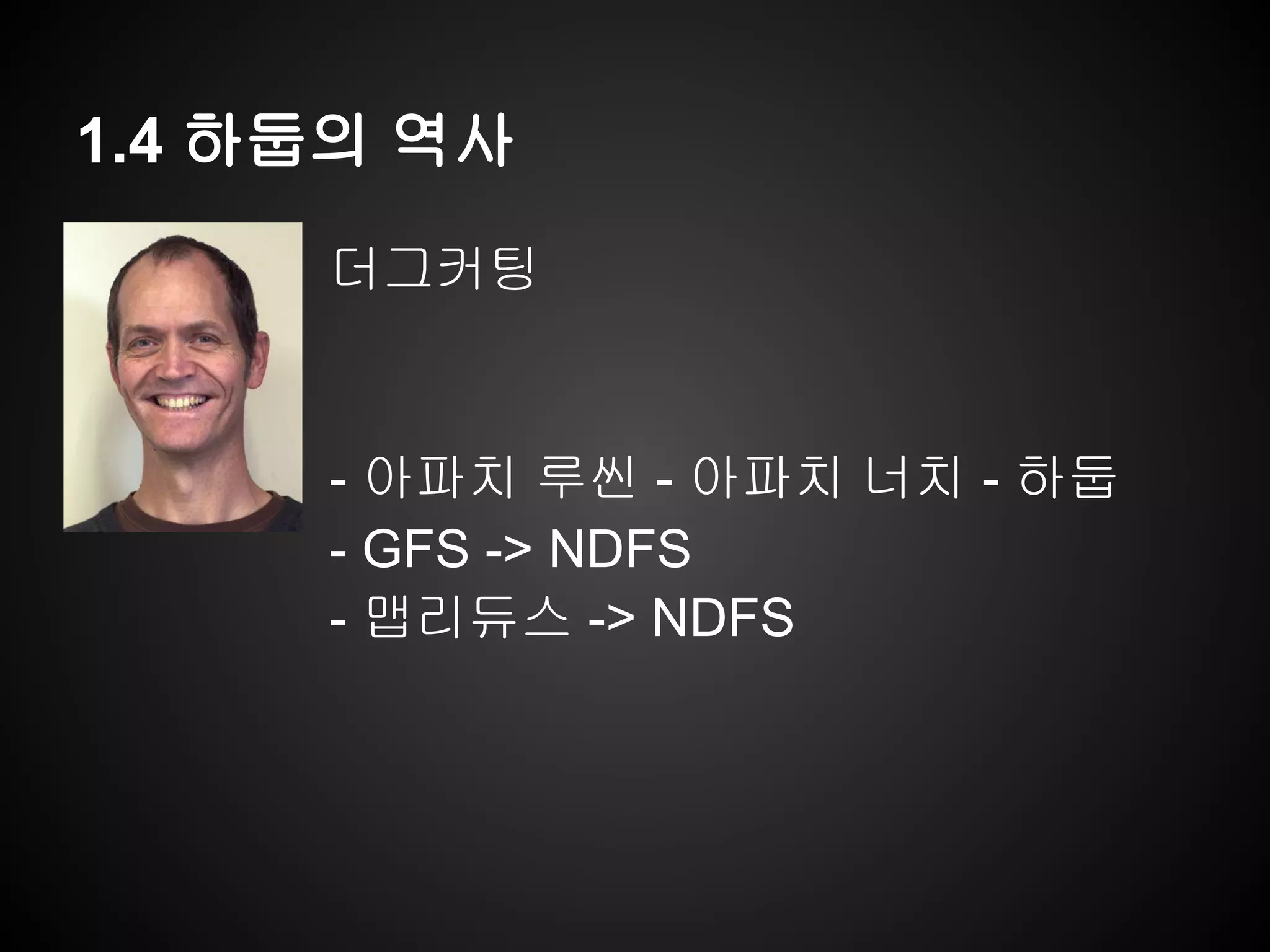 1.4 하둡의 역사

더그커팅

- 아파치 루씬 - 아파치 너치 - 하둡
- GFS -> NDFS
- 맵리듀스 -> NDFS